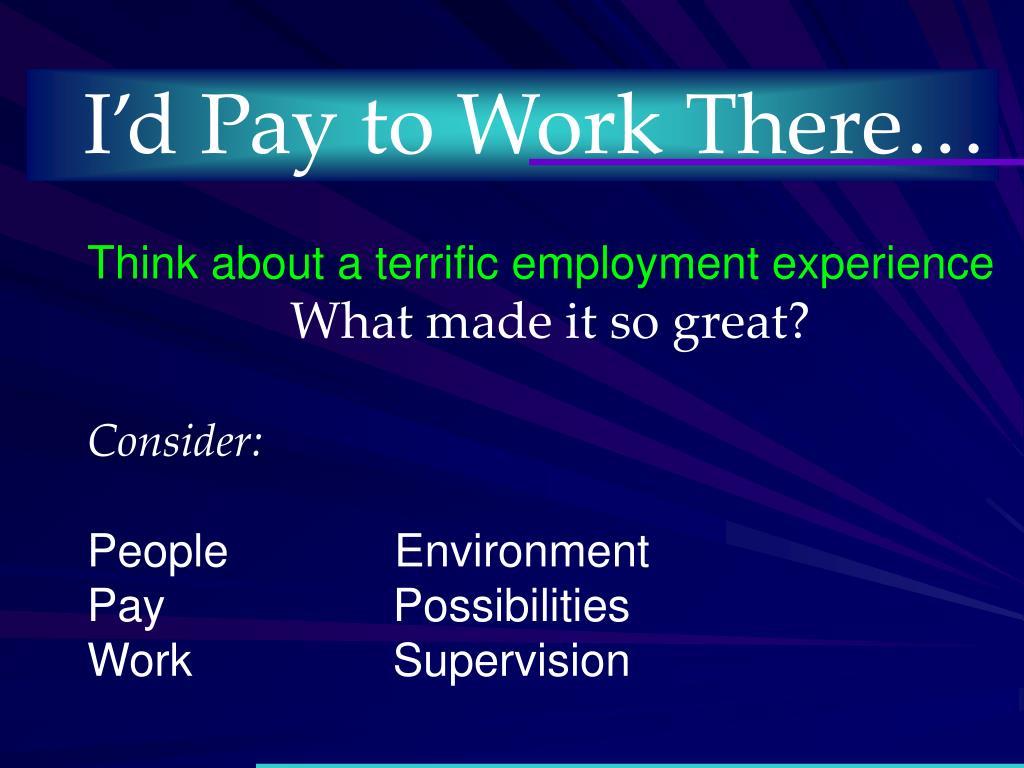 I'd Pay to Work There…

Think about a terrific employment experience
What made it so great?

Consider:

People
Pay
Work

Environment
Possibilities
Supervision